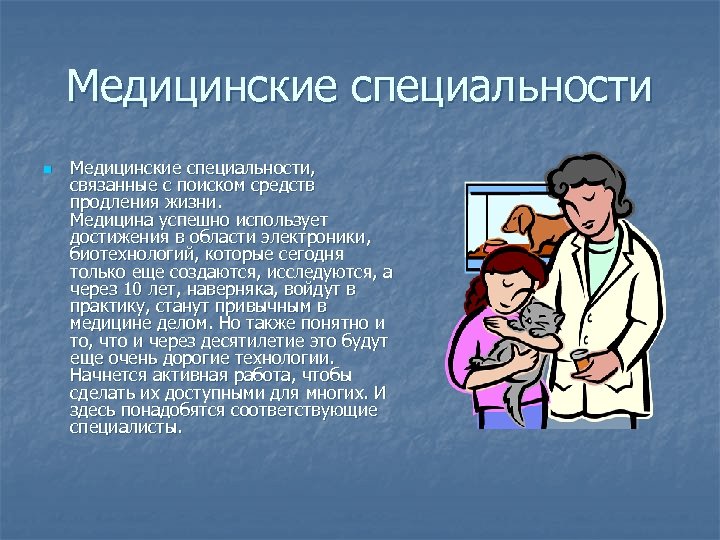 Медицинские специальности

Медицинские специальности, связанные с поиском средств продления жизни.
Медицина успешно использует достижения в области электроники, биотехнологий, которые сегодня только еще создаются, исследуются, а через 10 лет, наверняка, войдут в практику, станут привычным в медицине делом. Но также понятно и то, что и через десятилетие это будут еще очень дорогие технологии. Начнется активная работа, чтобы сделать их доступными для многих. И здесь понадобятся соответствующие специалисты.